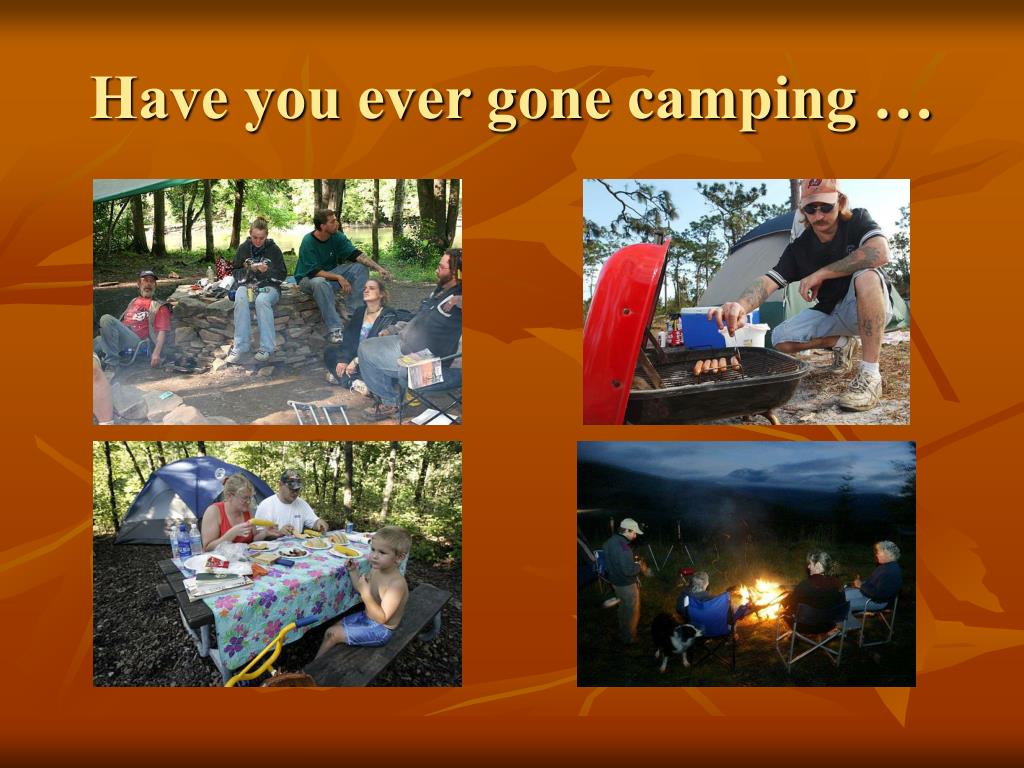 Have you ever gone camping …